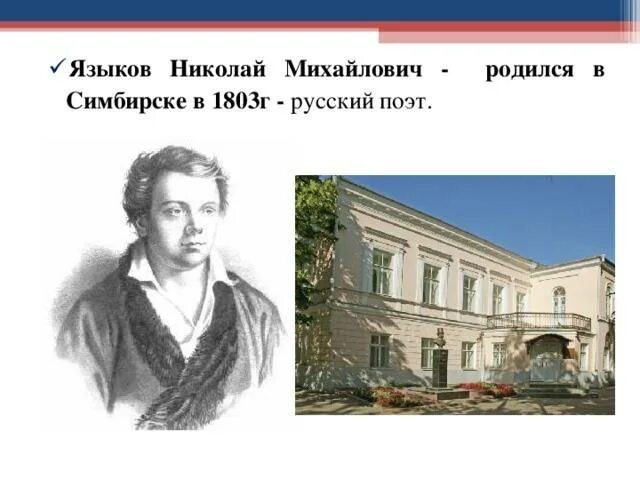 ✓ Языков Николай Михайлович - родился в Симбирске в 1803г - русский поэт.